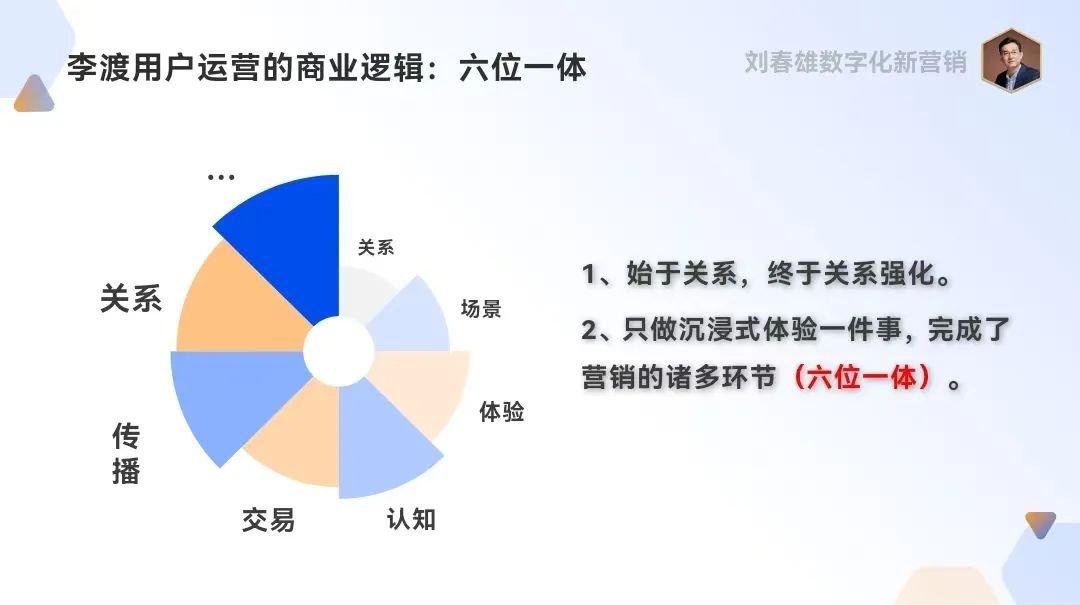 李渡用户运营的商业逻辑：六位一体

刘春雄数字化新营销

...

关系

场景

体验

认知

交易

传播

关系

1、始于关系，终于关系强化。

2、只做沉浸式体验一件事，完成了营销的诸多环节（六位一体）。